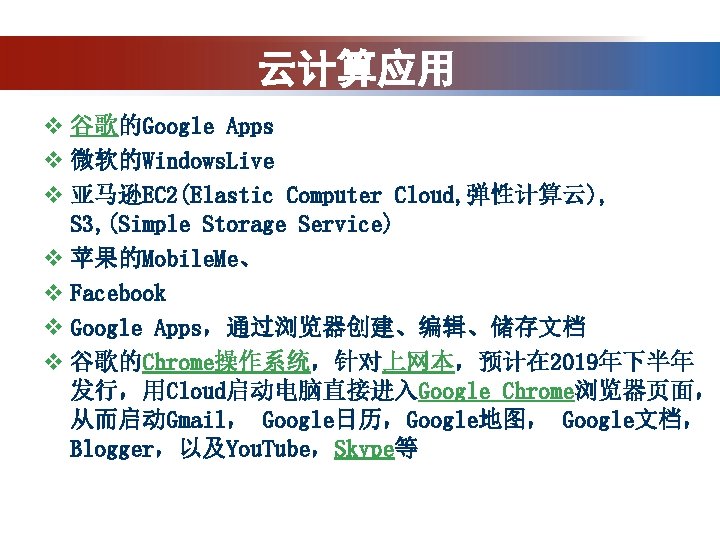 云计算应用

❖ 谷歌的Google Apps
❖ 微软的WindowsLive
❖ 亚马逊EC2(Elastic Computer Cloud,弹性计算云), S3,(Simple Storage Service)
❖ 苹果的MobileMe、
❖ Facebook
❖ Google Apps，通过浏览器创建、编辑、储存文档
❖ 谷歌的Chrome操作系统，针对上网本，预计在2019年下半年发行，用Cloud启动电脑直接进入Google Chrome浏览器页面，从而启动Gmail， Google日历，Google地图， Google文档，Blogger，以及YouTube，Skype等